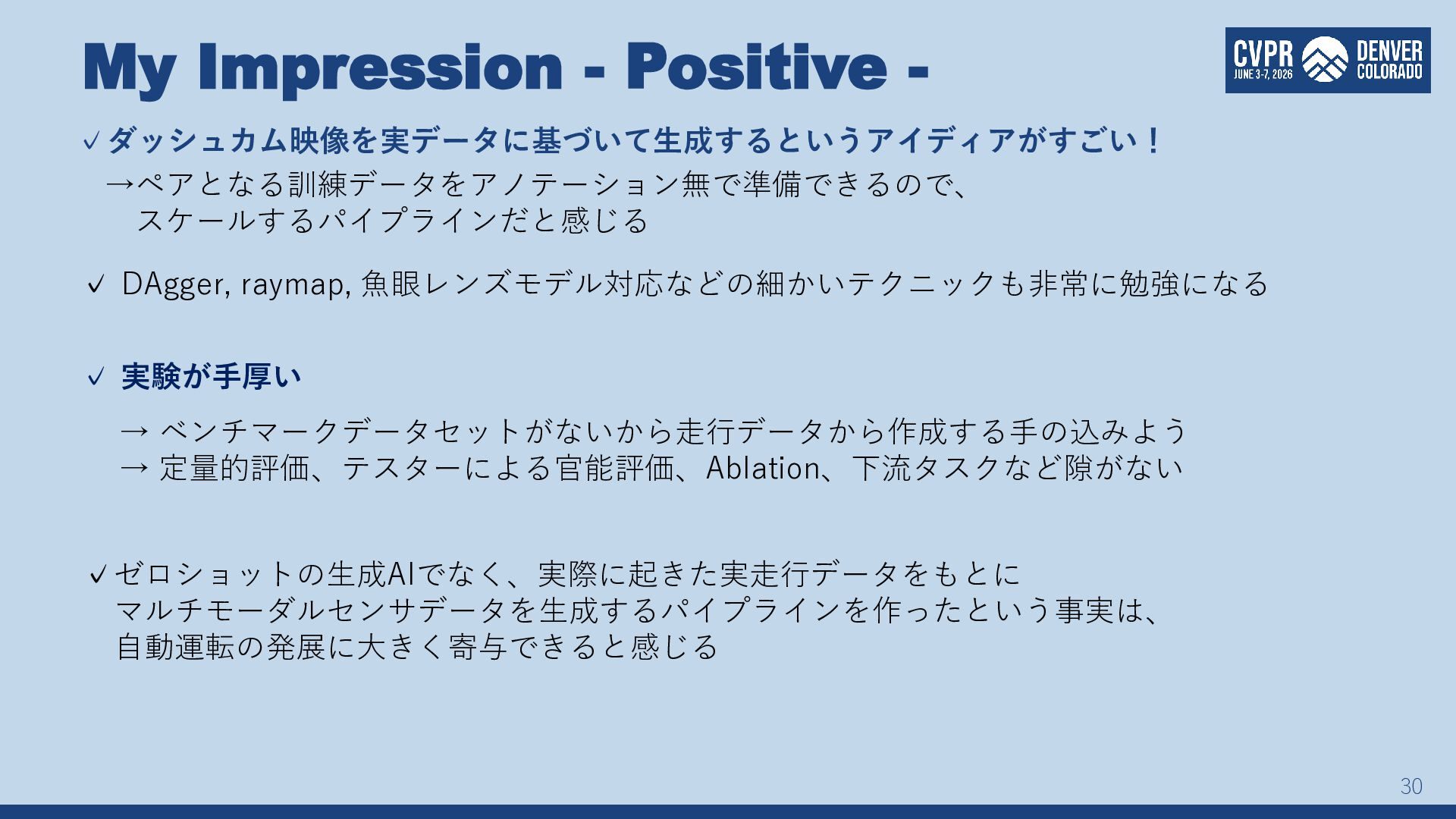 My Impression - Positive -

CVPR JUNE 3-7, 2026 DENVER COLORADO

✓ダッシュカム映像を実データに基づいて生成するというアイディアがすごい！
→ペアとなる訓練データをアノテーション無で準備できるので、スケールするパイプラインだと感じる

✓ DAgger, raymap, 魚眼レンズモデル対応などの細かいテクニックも非常に勉強になる

✓ 実験が手厚い

→ ベンチマークデータセットがないから走行データから作成する手の込みよう
→ 定量的評価、テスターによる官能評価、Ablation、下流タスクなど隙がない

✓ゼロショットの生成AIでなく、実際に起きた実走行データをもとにマルチモーダルセンサデータを生成するパイプラインを作ったという事実は、自動運転の発展に大きく寄与できると感じる

30